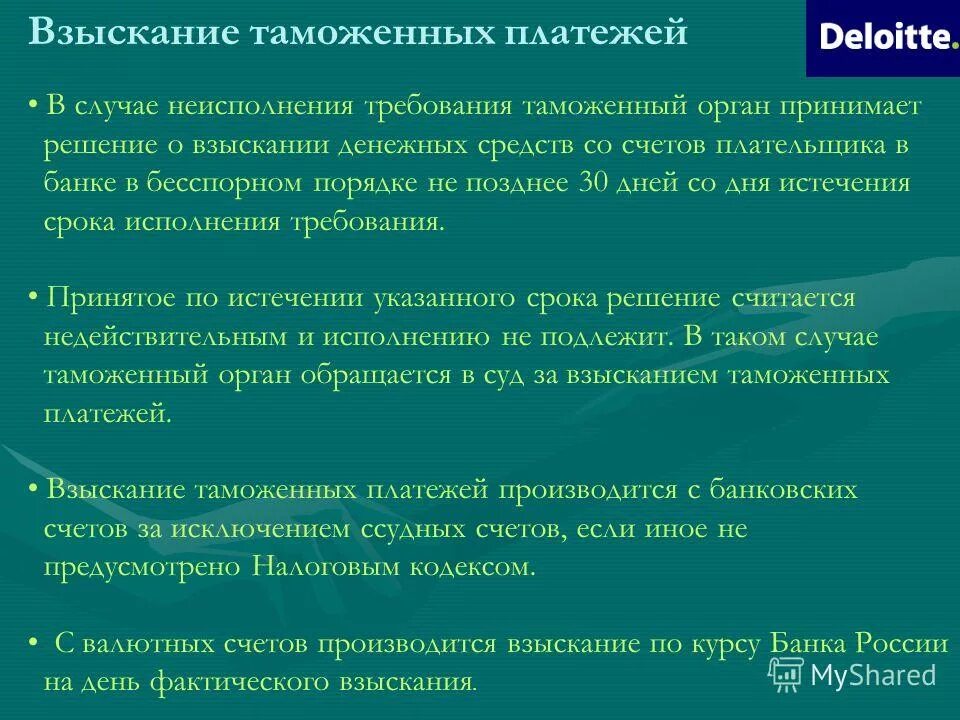 Взыскание таможенных платежей

Deloitte.

• В случае неисполнения требования таможенный орган принимает решение о взыскании денежных средств со счетов плательщика в банке в бесспорном порядке не позднее 30 дней со дня истечения срока исполнения требования.

• Принятое по истечении указанного срока решение считается недействительным и исполнению не подлежит. В таком случае таможенный орган обращается в суд за взысканием таможенных платежей.

• Взыскание таможенных платежей производится с банковских счетов за исключением ссудных счетов, если иное не предусмотрено Налоговым кодексом.

• С валютных счетов производится взыскание по курсу Банка России на день фактического взыскания.

MyShared